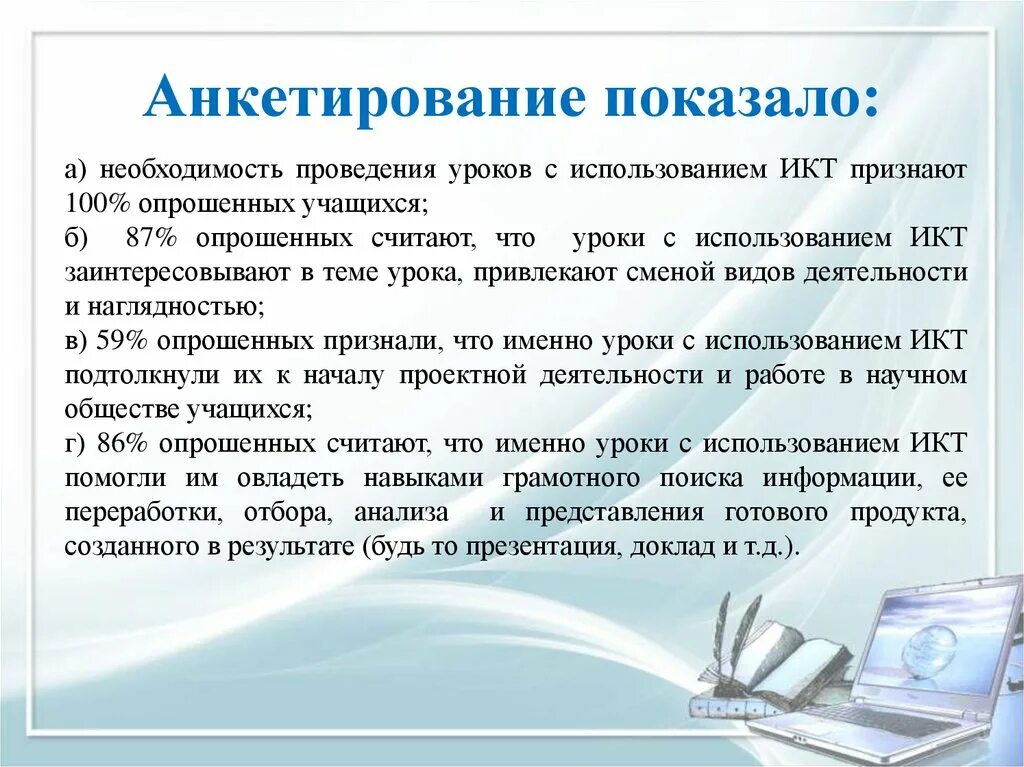 Анкетирование показало:

а) необходимость проведения уроков с использованием ИКТ признают 100% опрошенных учащихся;
б) 87% опрошенных считают, что уроки с использованием ИКТ заинтересовывают в теме урока, привлекают сменой видов деятельности и наглядностью;
в) 59% опрошенных признали, что именно уроки с использованием ИКТ подтолкнули их к началу проектной деятельности и работе в научном обществе учащихся;
г) 86% опрошенных считают, что именно уроки с использованием ИКТ помогли им овладеть навыками грамотного поиска информации, ее переработки, отбора, анализа и представления готового продукта, созданного в результате (будь то презентация, доклад и т.д.).